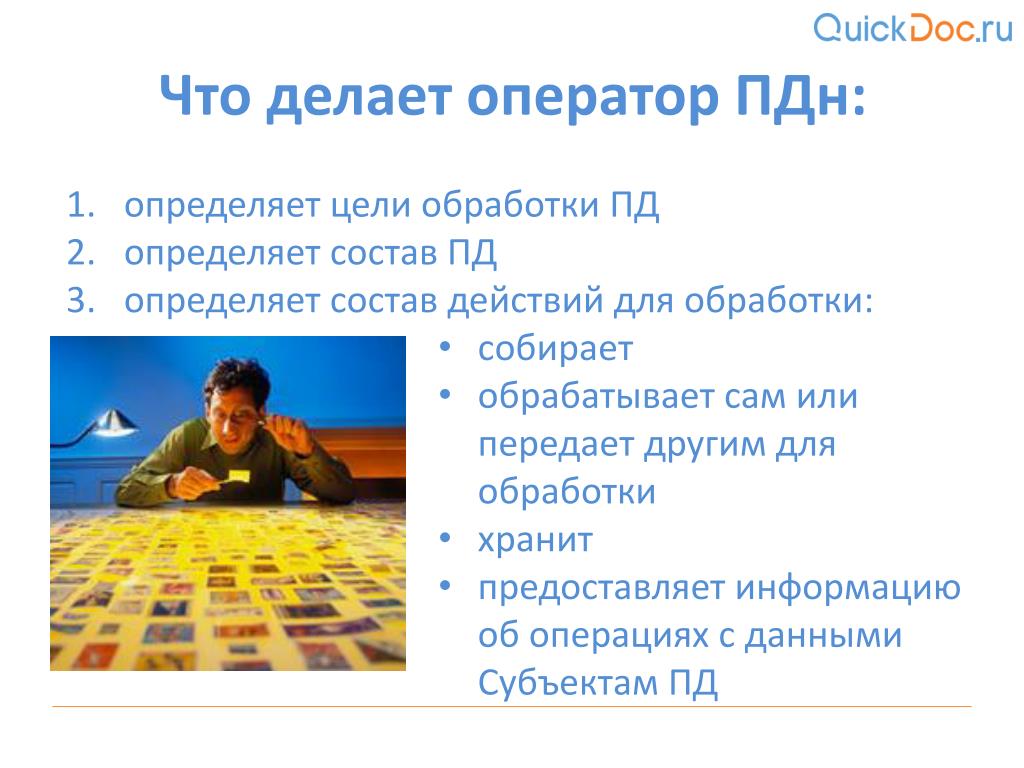 QuickDoc.ru

Что делает оператор ПДн:

1. определяет цели обработки ПД
2. определяет состав ПД
3. определяет состав действий для обработки:

• собирает
• обрабатывает сам или передает другим для обработки
• хранит
• предоставляет информацию об операциях с данными Субъектам ПД